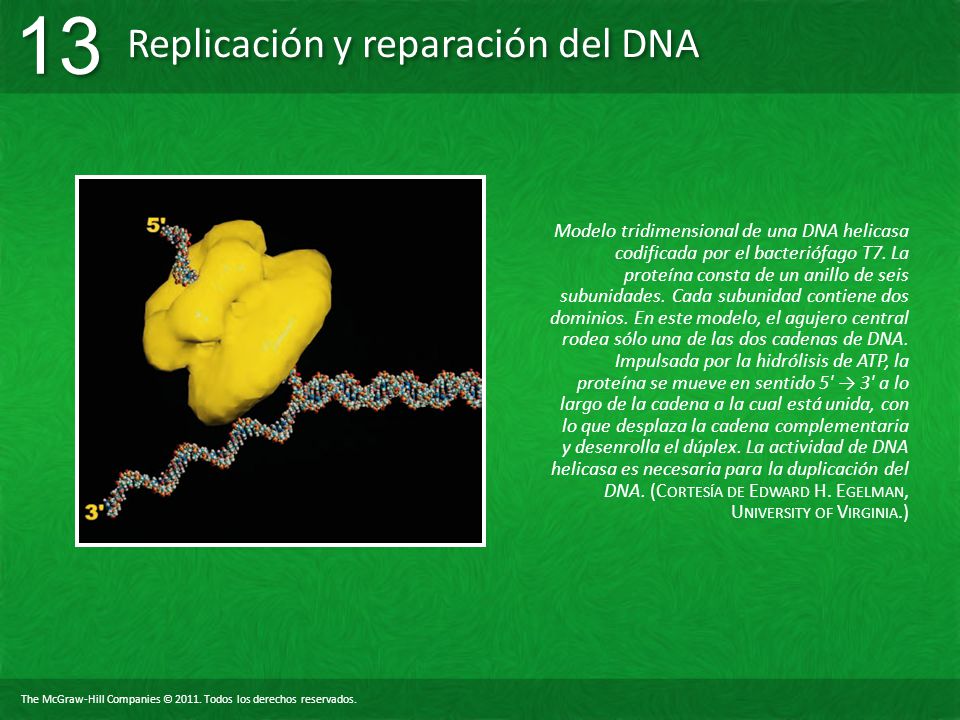 13 Replicación y reparación del DNA

5'

3'

Modelo tridimensional de una DNA helicasa codificada por el bacteriófago T7. La proteína consta de un anillo de seis subunidades. Cada subunidad contiene dos dominios. En este modelo, el agujero central rodea sólo una de las dos cadenas de DNA. Impulsada por la hidrólisis de ATP, la proteína se mueve en sentido 5' → 3' a lo largo de la cadena a la cual está unida, con lo que desplaza la cadena complementaria y desenrolla el dúplex. La actividad de DNA helicasa es necesaria para la duplicación del DNA. (Cortesía de Edward H. Egelman, University of Virginia.)

The McGraw-Hill Companies © 2011. Todos los derechos reservados.